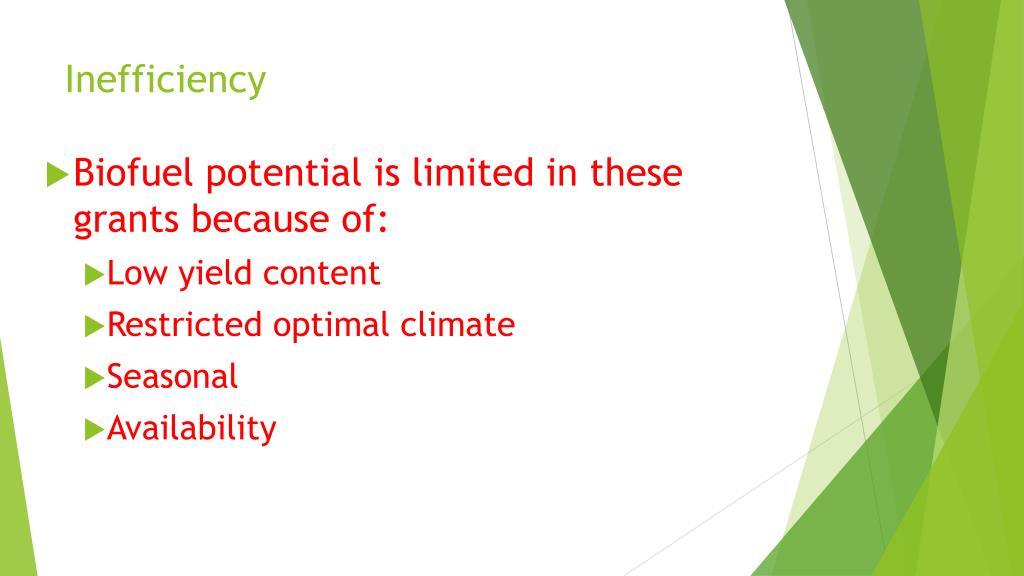 Inefficiency

Biofuel potential is limited in these grants because of:

Low yield content

Restricted optimal climate

Seasonal

Availability